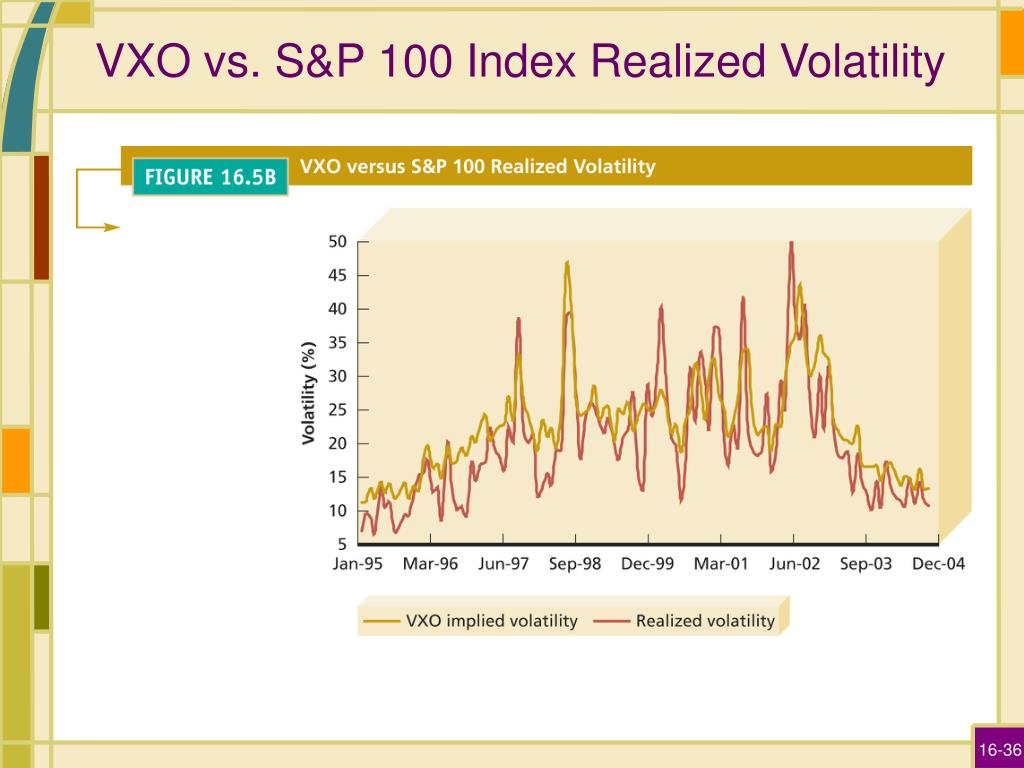 VXO vs. S&P 100 Index Realized Volatility

FIGURE 16.5B VXO versus S&P 100 Realized Volatility

Volatility (%)

50
45
40
35
30
25
20
15
10
5

Jan-95 Mar-96 Jun-97 Sep-98 Dec-99 Mar-01 Jun-02 Sep-03 Dec-04

VXO implied volatility Realized volatility

16-36